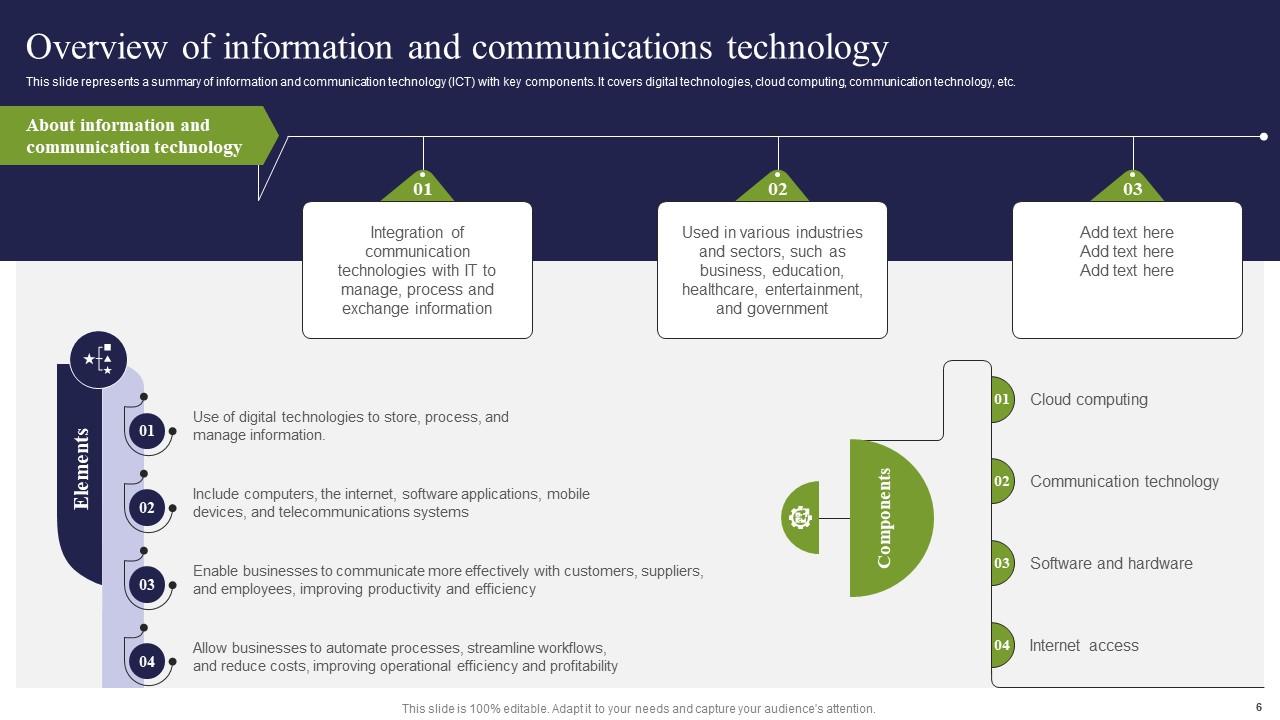 Overview of information and communications technology

This slide represents a summary of information and communication technology (ICT) with key components. It covers digital technologies, cloud computing, communication technology, etc.

About information and communication technology

01

Integration of communication technologies with IT to manage, process and exchange information

02

Used in various industries and sectors, such as business, education, healthcare, entertainment, and government

03

Add text here
Add text here
Add text here

Elements

01 Use of digital technologies to store, process, and manage information.

02 Include computers, the internet, software applications, mobile devices, and telecommunications systems

03 Enable businesses to communicate more effectively with customers, suppliers, and employees, improving productivity and efficiency

04 Allow businesses to automate processes, streamline workflows, and reduce costs, improving operational efficiency and profitability

Components

01 Cloud computing

02 Communication technology

03 Software and hardware

04 Internet access

This slide is 100% editable. Adapt it to your needs and capture your audience's attention.

6